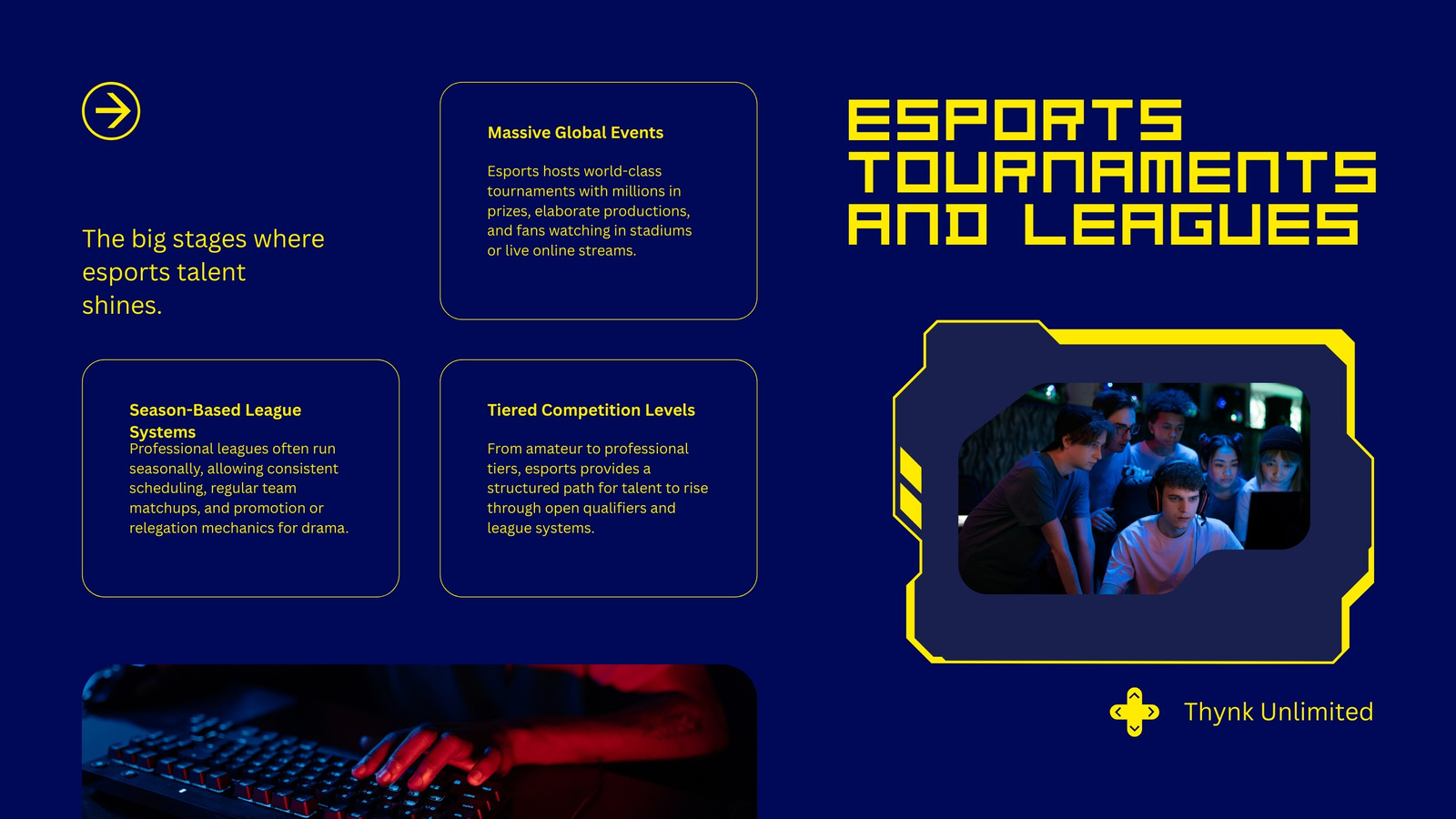 ESPORTS TOURNAMENTS AND LEAGUES

The big stages where esports talent shines.

Massive Global Events

Esports hosts world-class tournaments with millions in prizes, elaborate productions, and fans watching in stadiums or live online streams.

Season-Based League Systems

Professional leagues often run seasonally, allowing consistent scheduling, regular team matchups, and promotion or relegation mechanics for drama.

Tiered Competition Levels

From amateur to professional tiers, esports provides a structured path for talent to rise through open qualifiers and league systems.

Thynk Unlimited